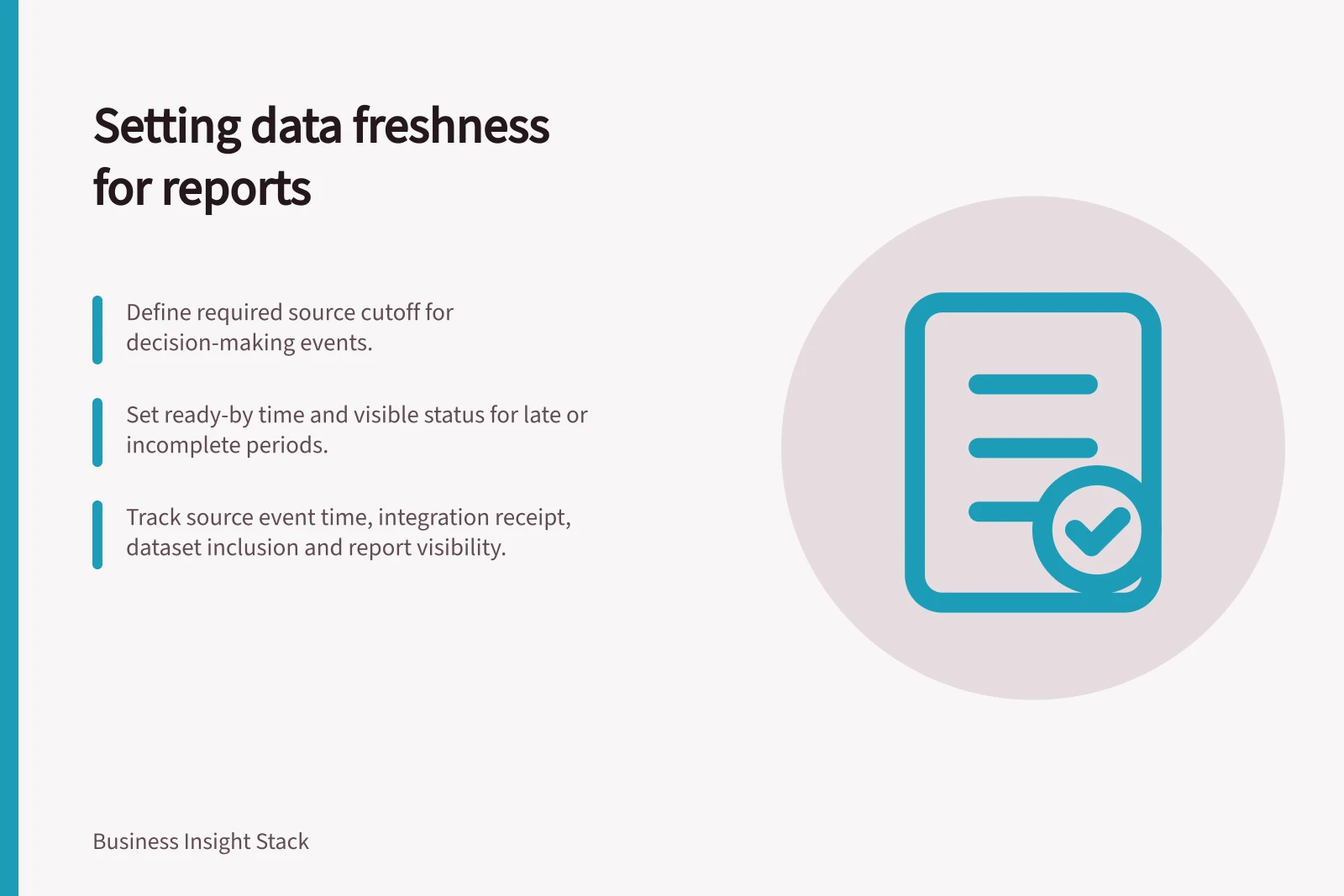 Setting data freshness for reports

Define required source cutoff for decision-making events.

Set ready-by time and visible status for late or incomplete periods.

Track source event time, integration receipt, dataset inclusion and report visibility.

Business Insight Stack